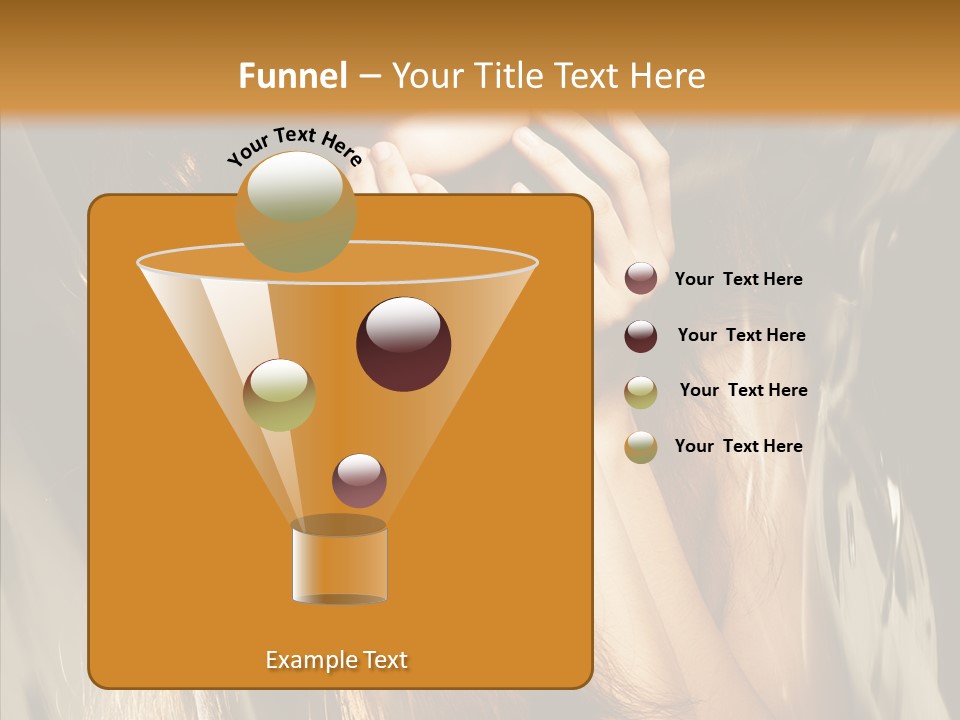 Funnel – Your Title Text Here

Your Text Here

Your Text Here

Your Text Here

Your Text Here

Your Text Here

Example Text